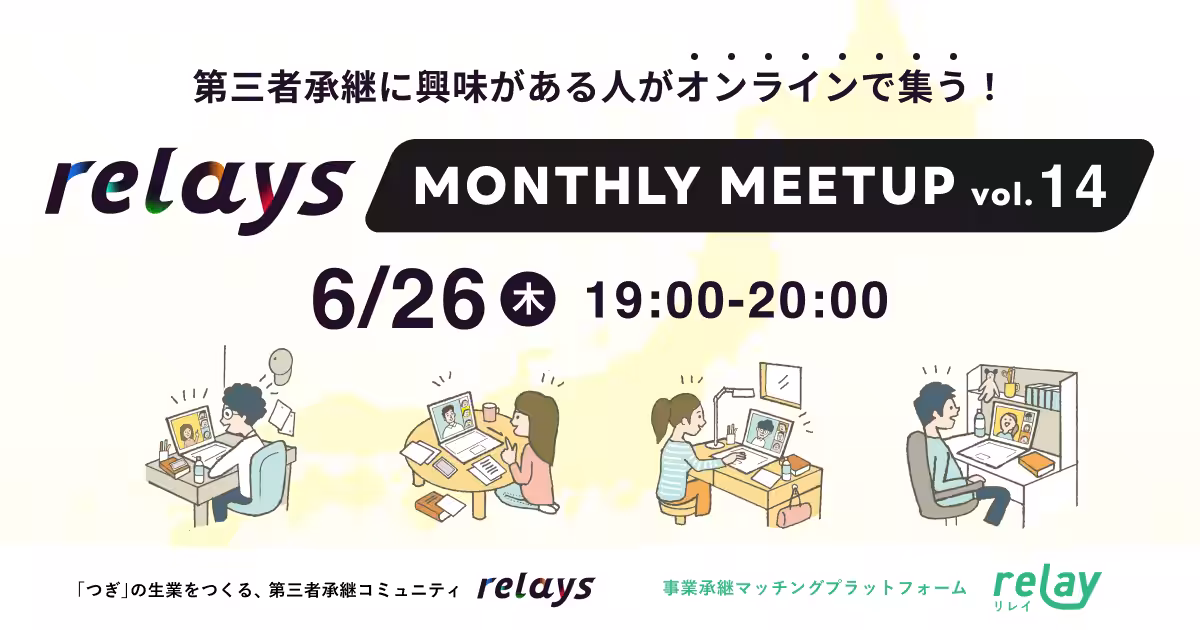 第三者承継に興味がある人がオンラインで集う！

relays MONTHLY MEETUP vol.14

6/26 木 19:00-20:00

「つぎ」の生業をつくる、第三者承継コミュニティ relays

事業承継マッチングプラットフォーム relay リレイ